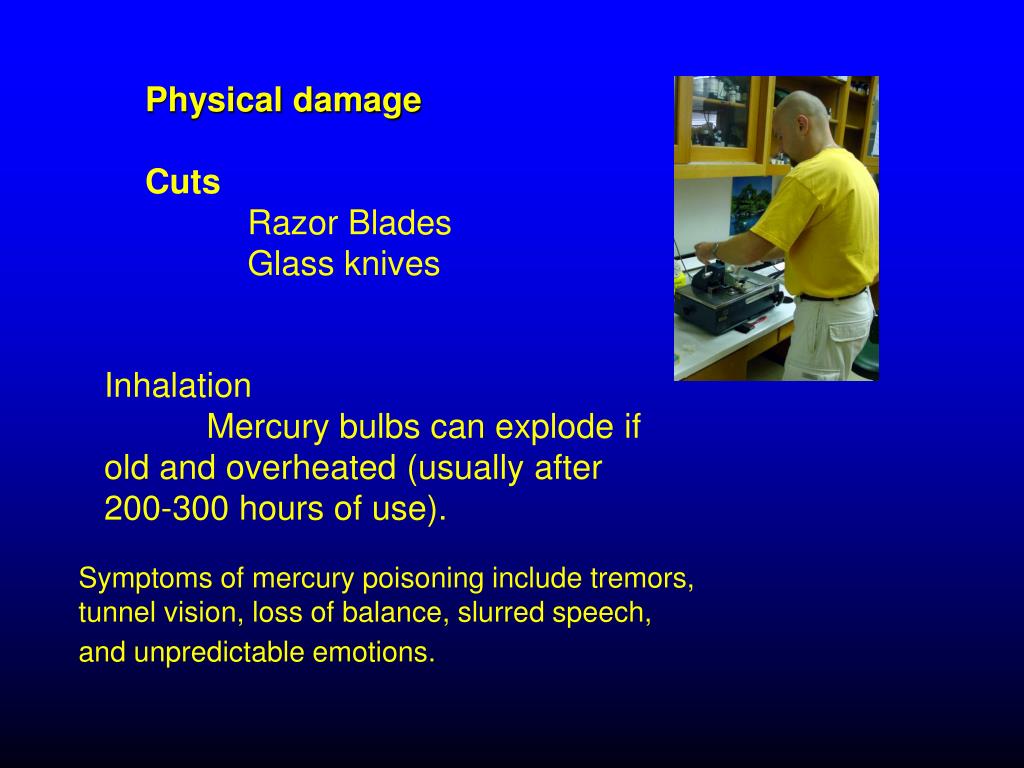 Physical damage

Cuts
Razor Blades
Glass knives

Inhalation
Mercury bulbs can explode if old and overheated (usually after 200-300 hours of use).

Symptoms of mercury poisoning include tremors, tunnel vision, loss of balance, slurred speech, and unpredictable emotions.